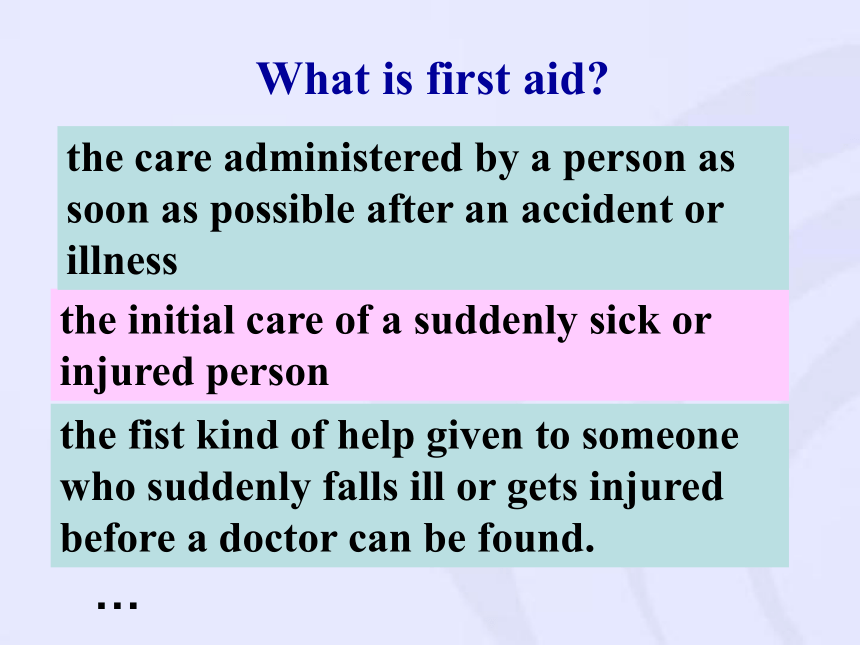 What is first aid?

the care administered by a person as soon as possible after an accident or illness

the initial care of a suddenly sick or injured person

the fist kind of help given to someone who suddenly falls ill or gets injured before a doctor can be found.

…